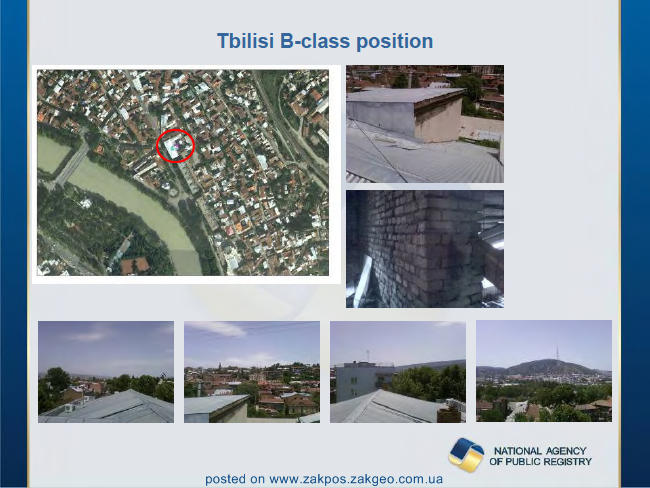 Tbilisi B-class position

NATIONAL AGENCY OF PUBLIC REGISTRY

posted on www.zakpos.zakgeo.com.ua